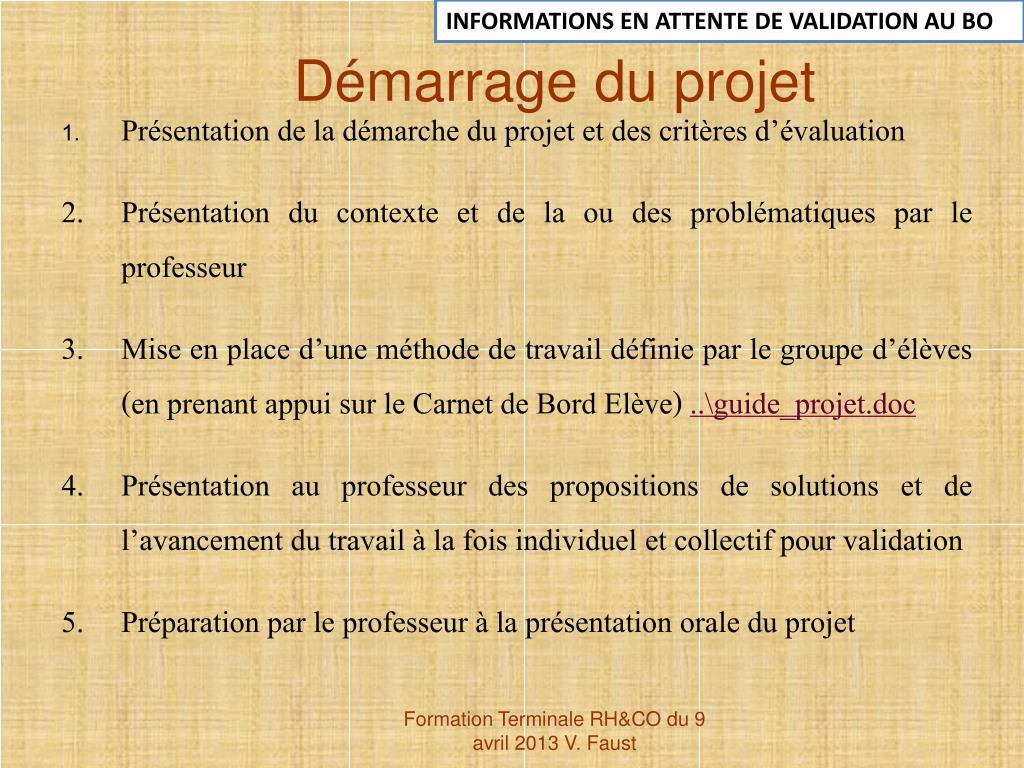 INFORMATIONS EN ATTENTE DE VALIDATION AU BO

Démarrage du projet

1. Présentation de la démarche du projet et des critères d'évaluation

2. Présentation du contexte et de la ou des problématiques par le professeur

3. Mise en place d'une méthode de travail définie par le groupe d'élèves (en prenant appui sur le Carnet de Bord Elève) ..\guide_projet.doc

4. Présentation au professeur des propositions de solutions et de l'avancement du travail à la fois individuel et collectif pour validation

5. Préparation par le professeur à la présentation orale du projet

Formation Terminale RH&CO du 9 avril 2013 V. Faust